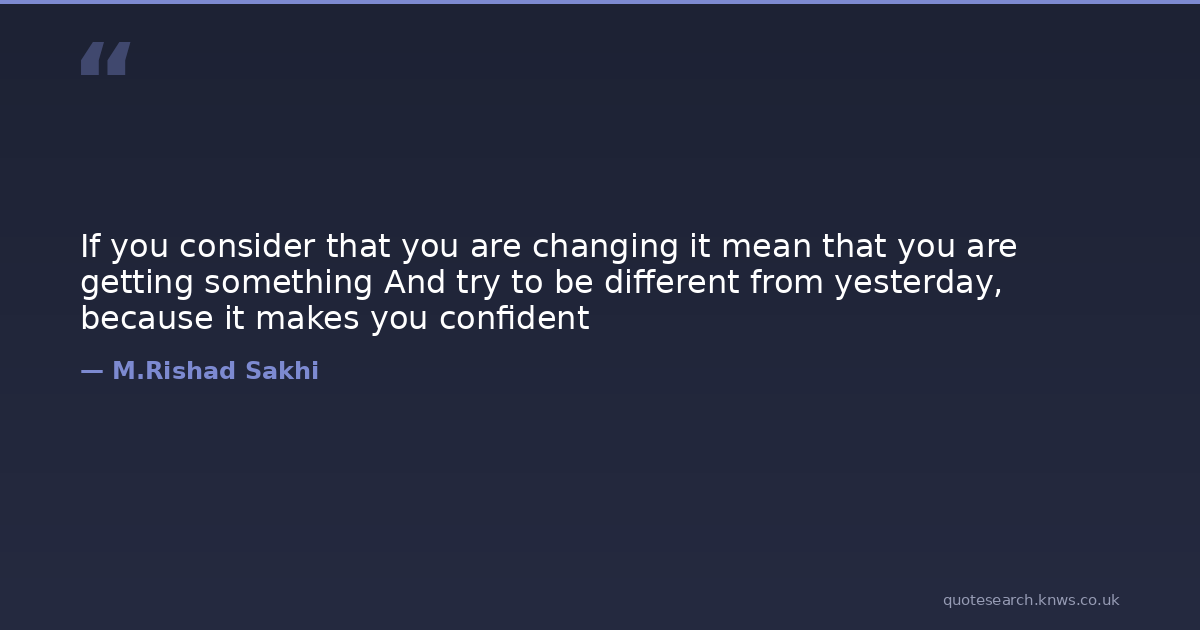 “

If you consider that you are changing it mean that you are getting something And try to be different from yesterday, because it makes you confident

— M.Rishad Sakhi

quotesearch.knws.co.uk